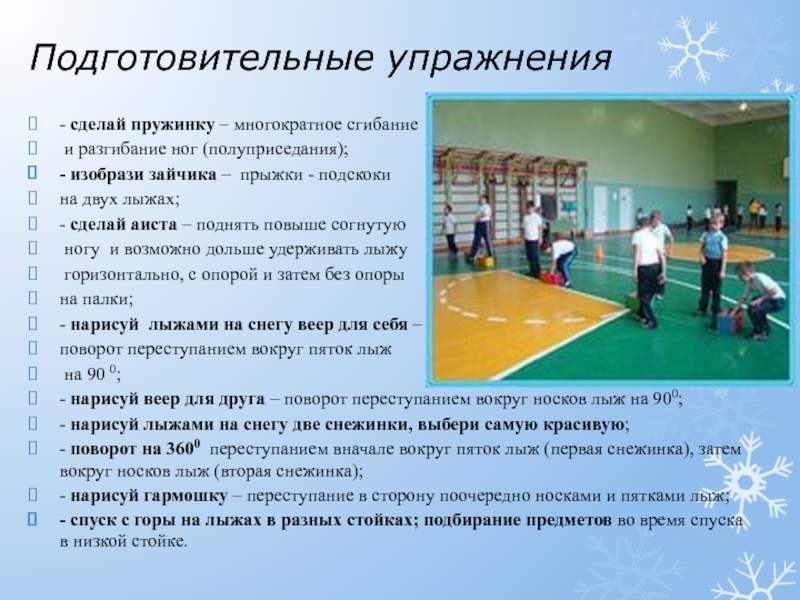 Подготовительные упражнения

- сделай пружинку – многократное сгибание
и разгибание ног (полуприседания);
- изобрази зайчика – прыжки - подскоки
на двух лыжах;
- сделай аиста – поднять повыше согнутую
ногу и возможно дольше удерживать лыжу
горизонтально, с опорой и затем без опоры
на палки;
- нарисуй лыжами на снегу веер для себя –
поворот переступанием вокруг пяток лыж
на 90 $^0$;
- нарисуй веер для друга – поворот переступанием вокруг носков лыж на 90$^0$;
- нарисуй лыжами на снегу две снежинки, выбери самую красивую;
- поворот на 360$^0$ переступанием вначале вокруг пяток лыж (первая снежинка), затем вокруг носков лыж (вторая снежинка);
- нарисуй гармошку – переступание в сторону поочередно носками и пятками лыж;
- спуск с горы на лыжах в разных стойках; подбирание предметов во время спуска в низкой стойке.